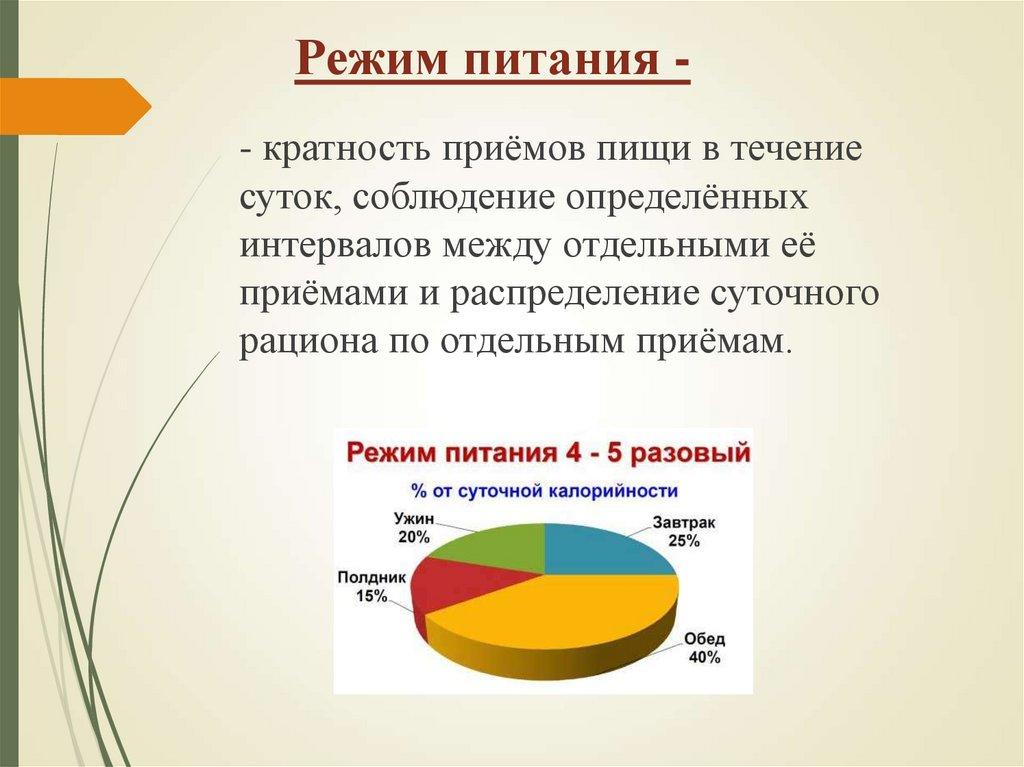 Режим питания -

- кратность приёмов пищи в течение суток, соблюдение определённых интервалов между отдельными её приёмами и распределение суточного рациона по отдельным приёмам.

Режим питания 4 - 5 разовый

% от суточной калорийности

Ужин 20%

Завтрак 25%

Полдник 15%

Обед 40%